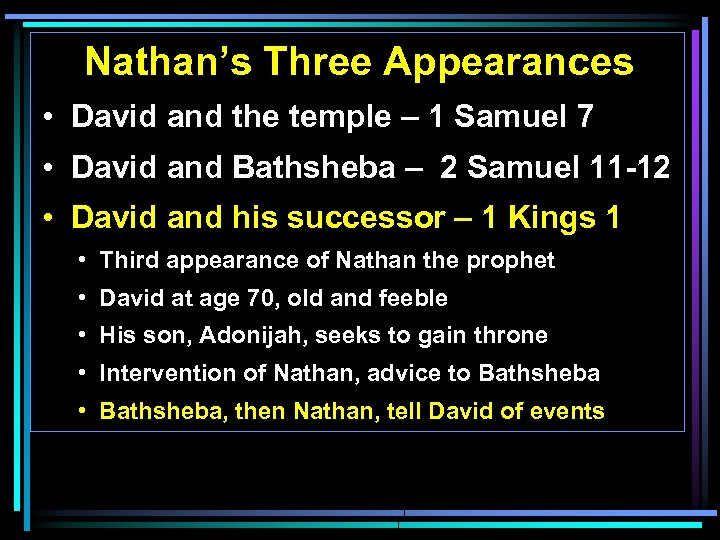 Nathan's Three Appearances

• David and the temple – 1 Samuel 7
• David and Bathsheba – 2 Samuel 11-12
• David and his successor – 1 Kings 1
  • Third appearance of Nathan the prophet
  • David at age 70, old and feeble
  • His son, Adonijah, seeks to gain throne
  • Intervention of Nathan, advice to Bathsheba
  • Bathsheba, then Nathan, tell David of events